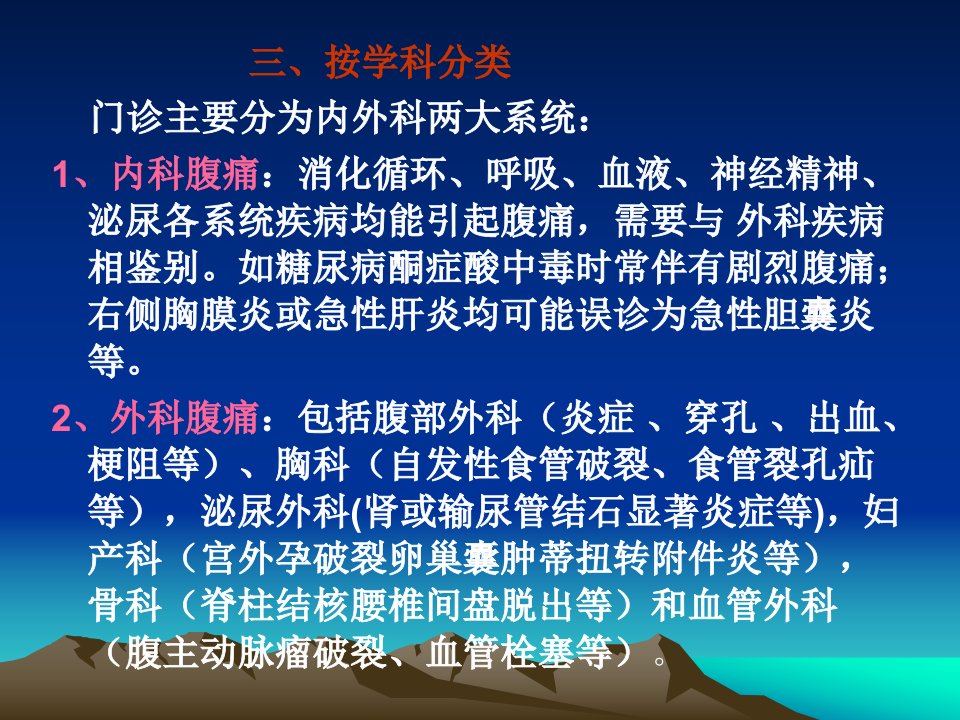 三、按学科分类

门诊主要分为内外科两大系统：

1、内科腹痛：消化循环、呼吸、血液、神经精神、泌尿各系统疾病均能引起腹痛，需要与 外科疾病相鉴别。如糖尿病酮症酸中毒时常伴有剧烈腹痛；右侧胸膜炎或急性肝炎均可能误诊为急性胆囊炎等。

2、外科腹痛：包括腹部外科（炎症 、穿孔 、出血、梗阻等）、胸科（自发性食管破裂、食管裂孔疝等），泌尿外科(肾或输尿管结石显著炎症等)，妇产科（宫外孕破裂卵巢囊肿蒂扭转附件炎等），骨科（脊柱结核腰椎间盘脱出等）和血管外科（腹主动脉瘤破裂、血管栓塞等）。